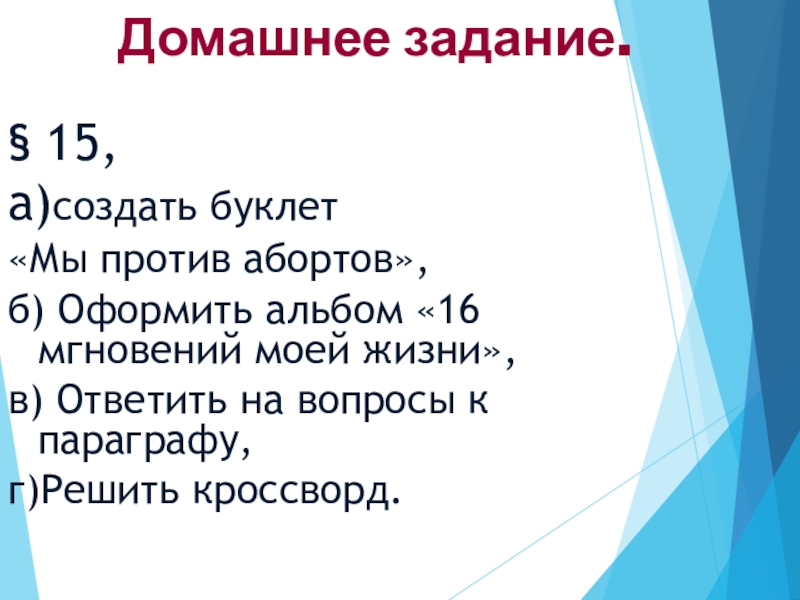 Домашнее задание.

§ 15,

а)создать буклет «Мы против абортов»,

б) Оформить альбом «16 мгновений моей жизни»,

в) Ответить на вопросы к параграфу,

г)Решить кроссворд.